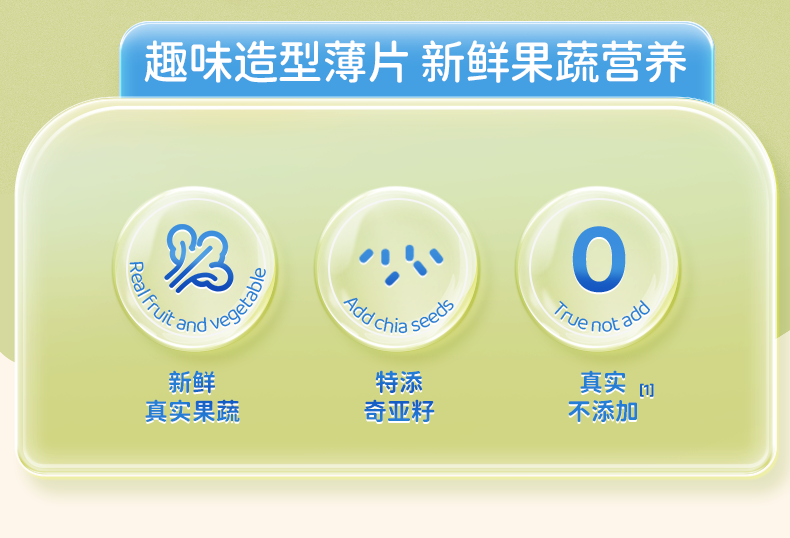 趣味造型薄片 新鲜果蔬营养

Real fruit and vegetable

新鲜
真实果蔬

Add chia seeds

特添
奇亚籽

0

True not add

真实
不添加 [1]